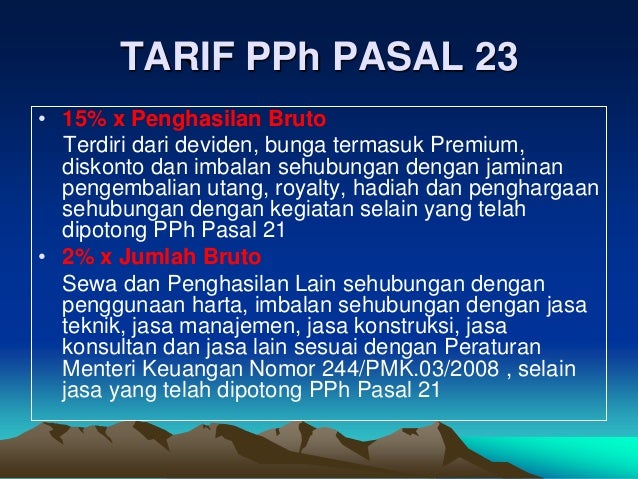 TARIF PPh PASAL 23

• 15% x Penghasilan Bruto
Terdiri dari deviden, bunga termasuk Premium, diskonto dan imbalan sehubungan dengan jaminan pengembalian utang, royalty, hadiah dan penghargaan sehubungan dengan kegiatan selain yang telah dipotong PPh Pasal 21

• 2% x Jumlah Bruto
Sewa dan Penghasilan Lain sehubungan dengan penggunaan harta, imbalan sehubungan dengan jasa teknik, jasa manajemen, jasa konstruksi, jasa konsultan dan jasa lain sesuai dengan Peraturan Menteri Keuangan Nomor 244/PMK.03/2008 , selain jasa yang telah dipotong PPh Pasal 21